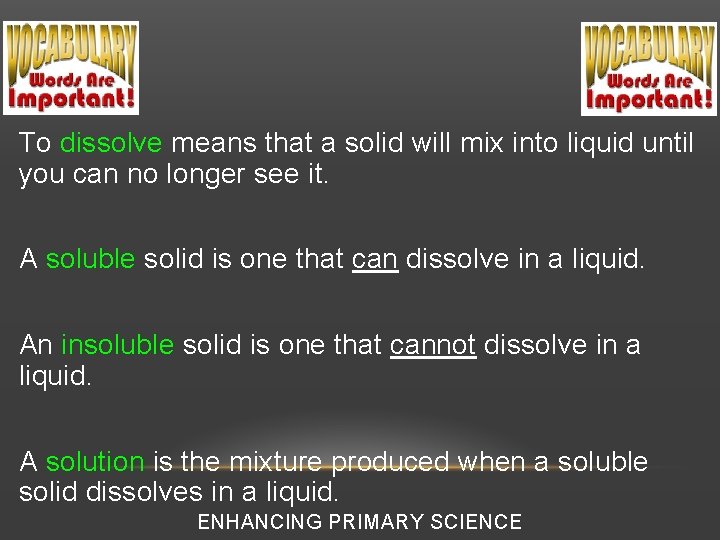 VOCABULARY Words Are Important!

VOCABULARY Words Are Important!

To dissolve means that a solid will mix into liquid until you can no longer see it.

A soluble solid is one that can dissolve in a liquid.

An insoluble solid is one that cannot dissolve in a liquid.

A solution is the mixture produced when a soluble solid dissolves in a liquid.

ENHANCING PRIMARY SCIENCE